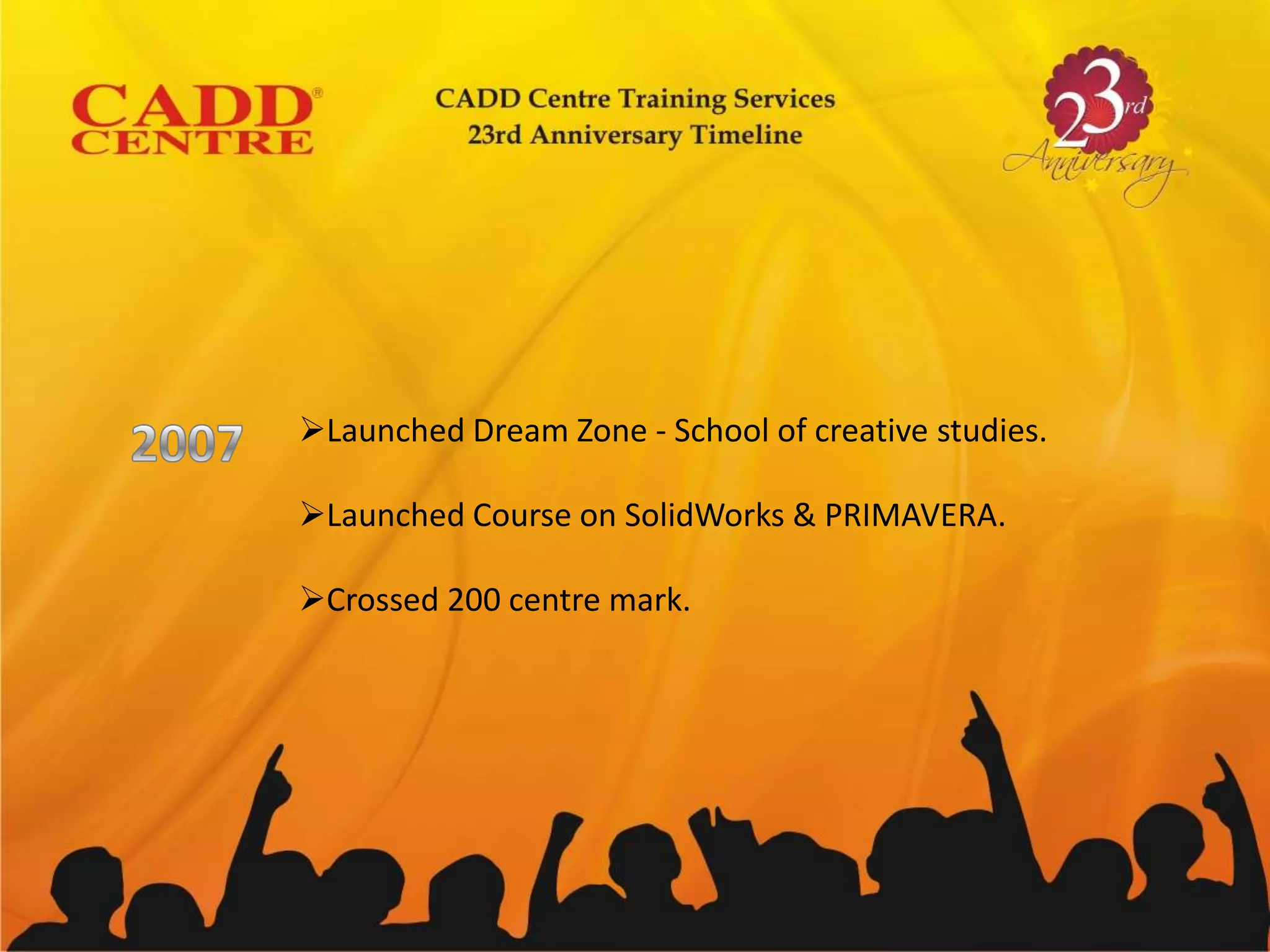 CADD® CENTRE

CADD Centre Training Services
23rd Anniversary Timeline

23rd Anniversary

2007

➢Launched Dream Zone - School of creative studies.

➢Launched Course on SolidWorks & PRIMAVERA.

➢Crossed 200 centre mark.